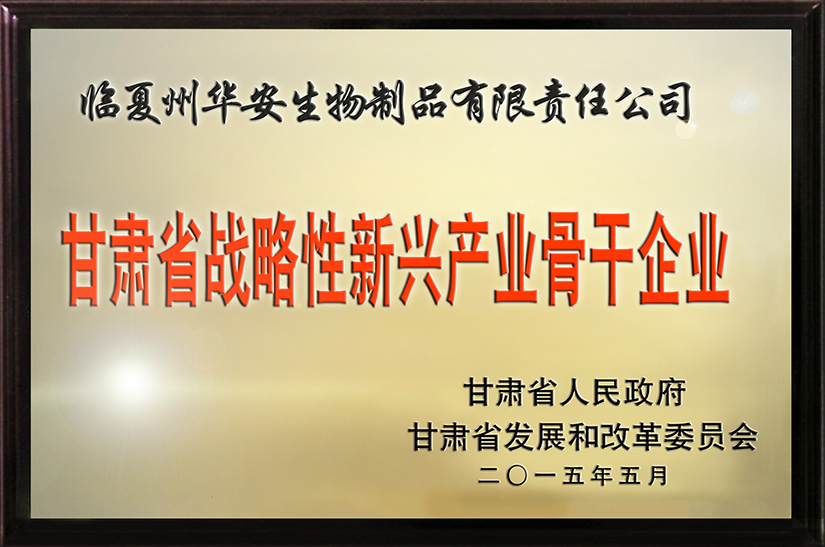 临夏州华安生物制品有限责任公司

甘肃省战略性新兴产业骨干企业

甘肃省人民政府
甘肃省发展和改革委员会
二〇一五年五月